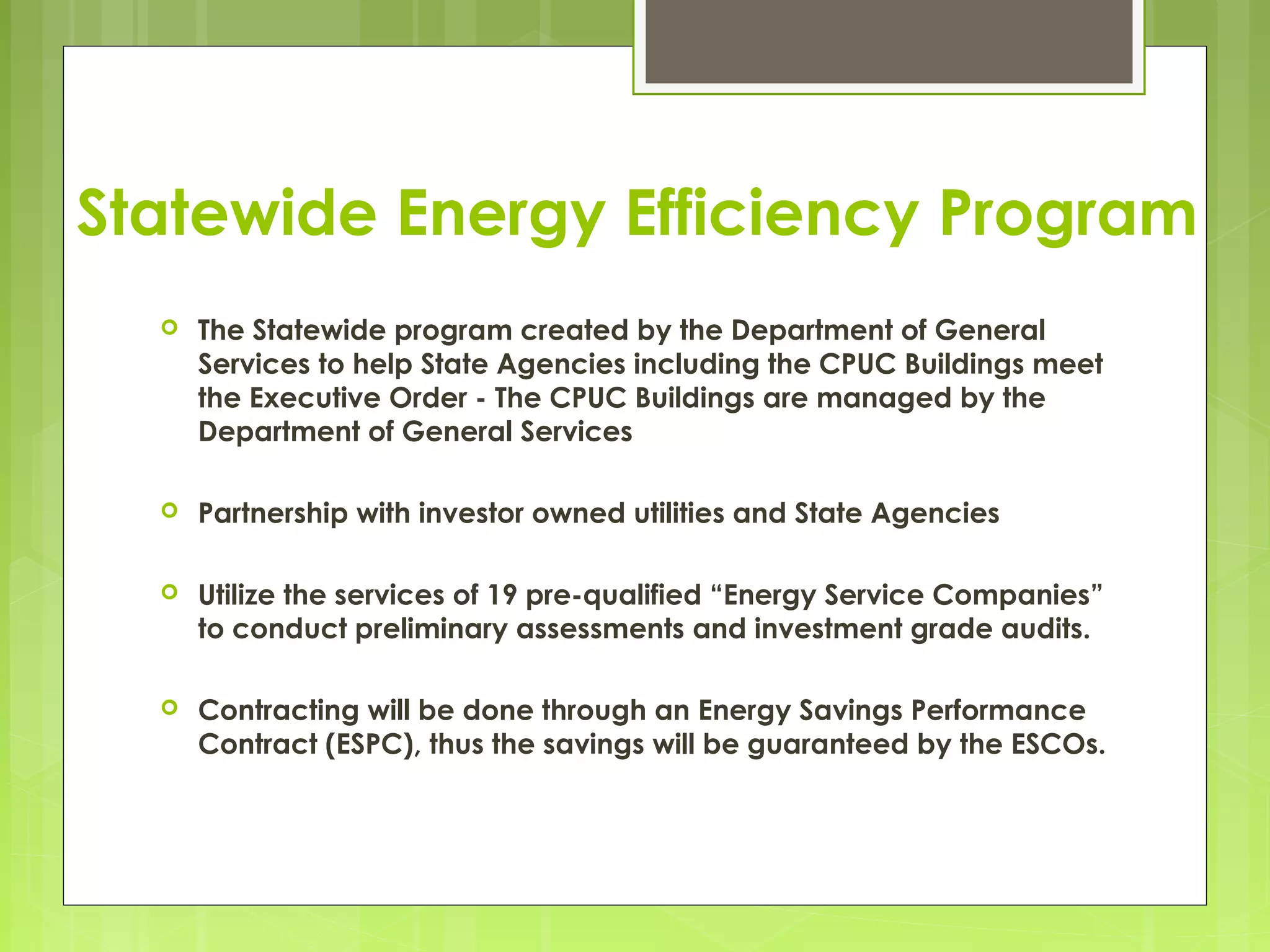 Statewide Energy Efficiency Program

The Statewide program created by the Department of General Services to help State Agencies including the CPUC Buildings meet the Executive Order - The CPUC Buildings are managed by the Department of General Services

Partnership with investor owned utilities and State Agencies

Utilize the services of 19 pre-qualified “Energy Service Companies” to conduct preliminary assessments and investment grade audits.

Contracting will be done through an Energy Savings Performance Contract (ESPC), thus the savings will be guaranteed by the ESCOs.